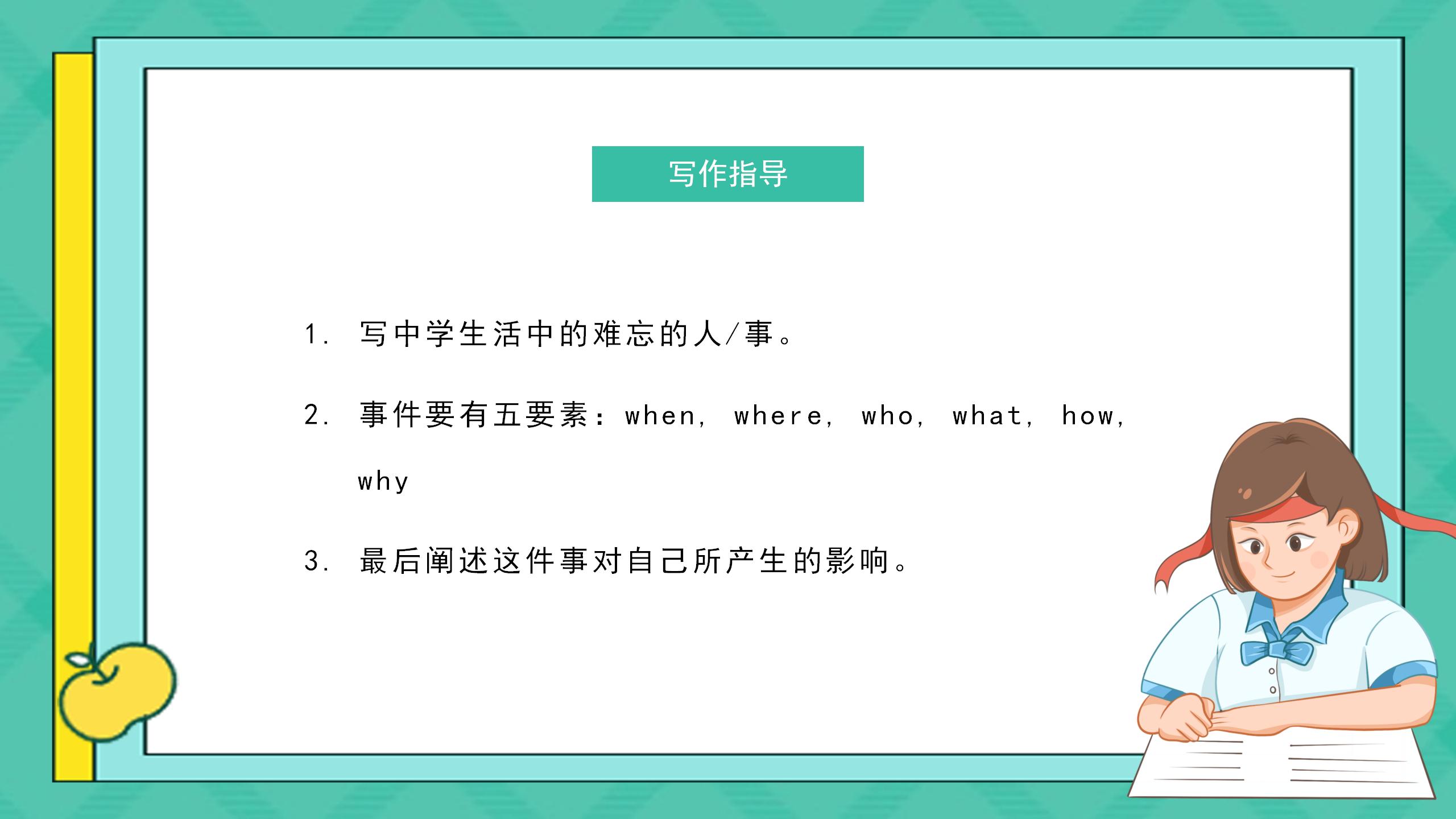 写作指导

1. 写中学生活中的难忘的人/事。

2. 事件要有五要素：when, where, who, what, how, why

3. 最后阐述这件事对自己所产生的影响。